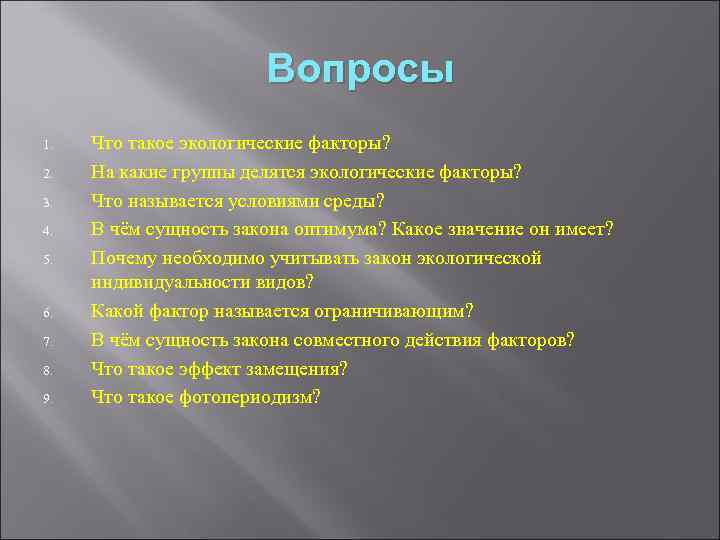 Вопросы

1. Что такое экологические факторы?
2. На какие группы делятся экологические факторы?
3. Что называется условиями среды?
4. В чём сущность закона оптимума? Какое значение он имеет?
5. Почему необходимо учитывать закон экологической индивидуальности видов?
6. Какой фактор называется ограничивающим?
7. В чём сущность закона совместного действия факторов?
8. Что такое эффект замещения?
9. Что такое фотопериодизм?